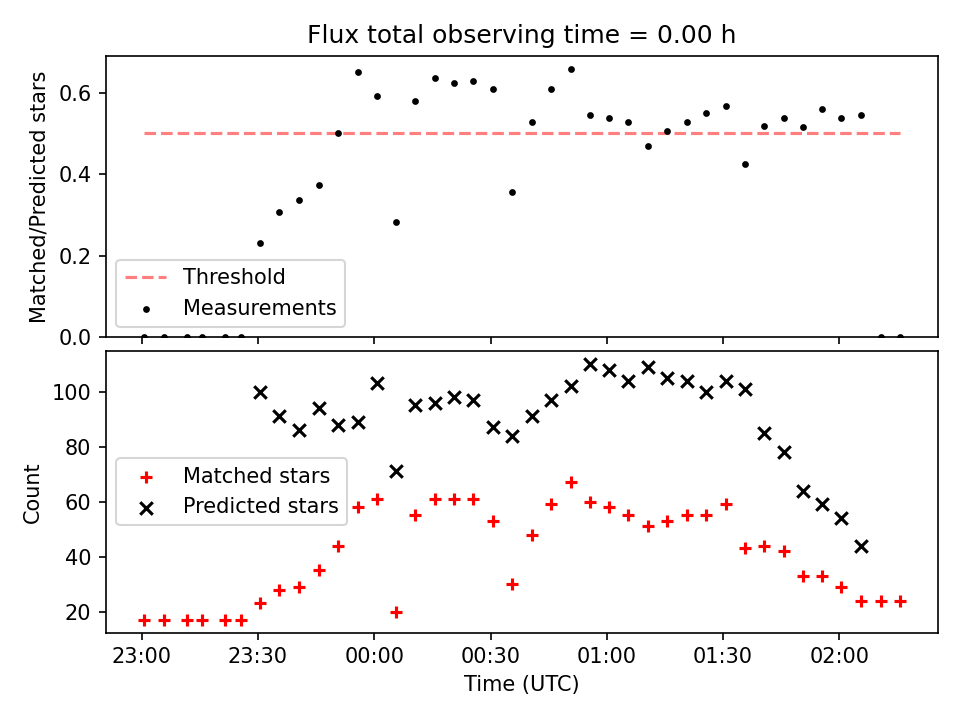 Flux total observing time = 0.00 h

Matched/Predicted stars

0.6
0.4
0.2
0.0

Threshold
Measurements

Count

100
80
60
40
20

Matched stars
Predicted stars

23:00
23:30
00:00
00:30
01:00
01:30
02:00

Time (UTC)